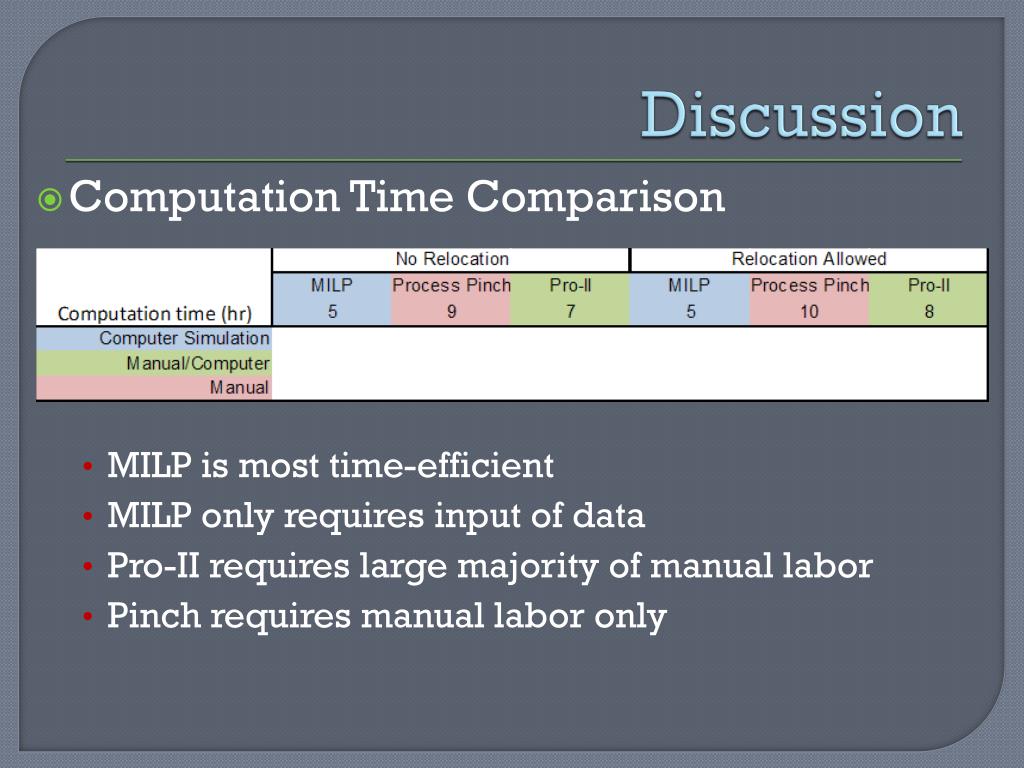 Discussion

Computation Time Comparison

| | No Relocation | | | Relocation Allowed | | |
|---|---|---|---|---|---|---|
| | MILP | Process Pinch | Pro-II | MILP | Process Pinch | Pro-II |
| Computation time (hr) | 5 | 9 | 7 | 5 | 10 | 8 |
| Computer Simulation | | | | | | |
| Manual/Computer | | | | | | |
| Manual | | | | | | |

• MILP is most time-efficient
• MILP only requires input of data
• Pro-II requires large majority of manual labor
• Pinch requires manual labor only